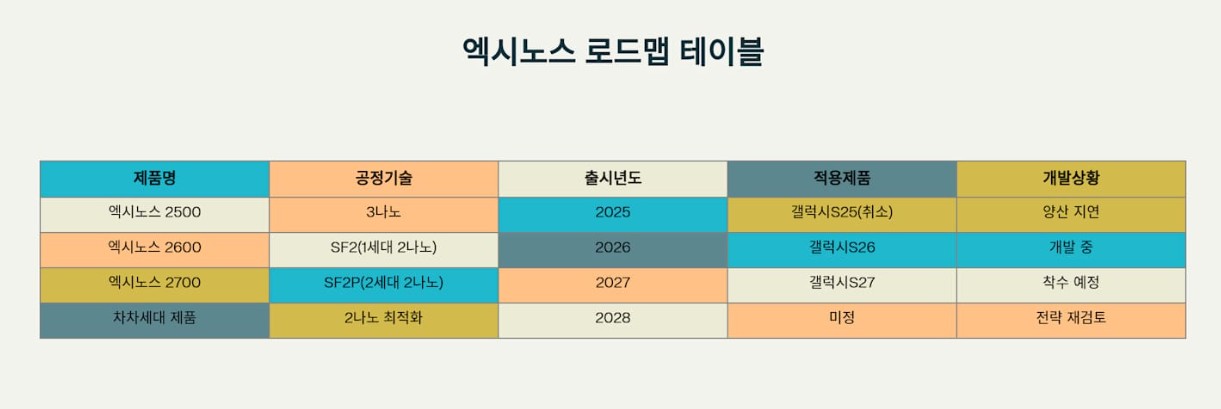 엑시노스 로드맵 테이블

| 제품명 | 공정기술 | 출시년도 | 적용제품 | 개발상황 |
|---|---|---|---|---|
| 엑시노스 2500 | 3나노 | 2025 | 갤럭시S25(취소) | 양산 지연 |
| 엑시노스 2600 | SF2(1세대 2나노) | 2026 | 갤럭시S26 | 개발 중 |
| 엑시노스 2700 | SF2P(2세대 2나노) | 2027 | 갤럭시S27 | 착수 예정 |
| 차차세대 제품 | 2나노 최적화 | 2028 | 미정 | 전략 재검토 |